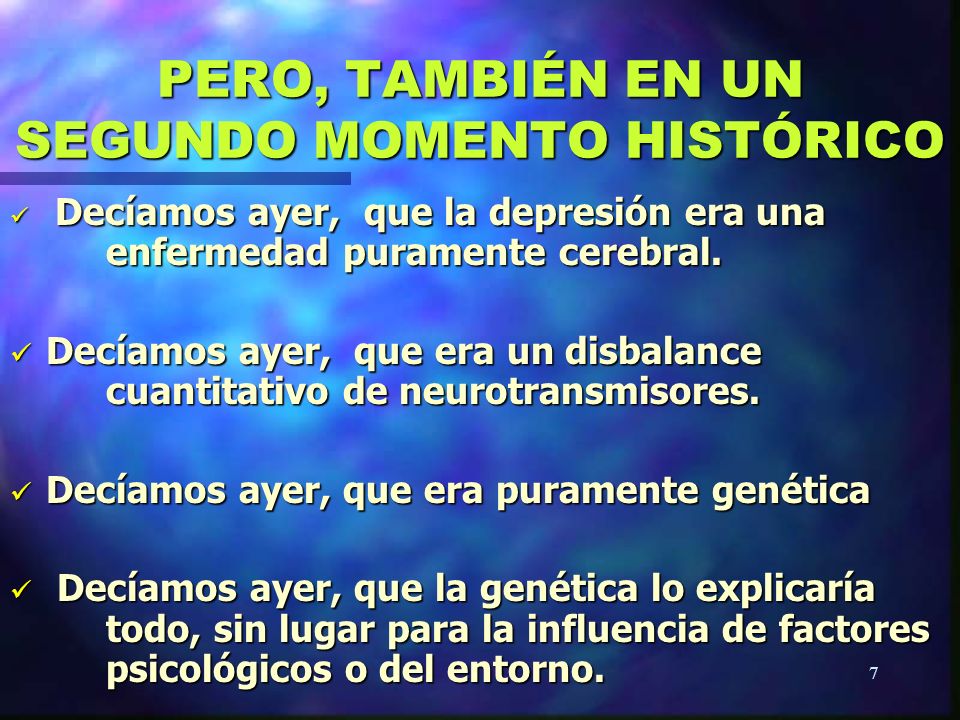 PERO, TAMBIÉN EN UN SEGUNDO MOMENTO HISTÓRICO

✓ Decíamos ayer, que la depresión era una enfermedad puramente cerebral.

✓ Decíamos ayer, que era un disbalance cuantitativo de neurotransmisores.

✓ Decíamos ayer, que era puramente genética

✓ Decíamos ayer, que la genética lo explicaría todo, sin lugar para la influencia de factores psicológicos o del entorno.

7